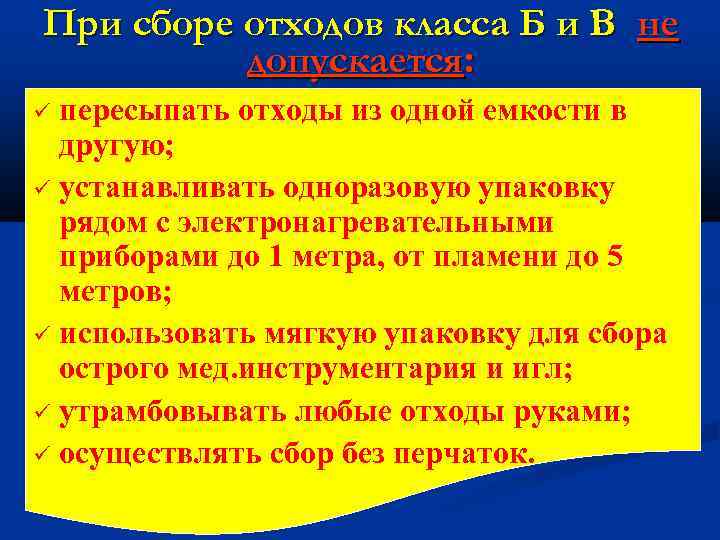 При сборе отходов класса Б и В не допускается:

✓ пересыпать отходы из одной емкости в другую;
✓ устанавливать одноразовую упаковку рядом с электронагревательными приборами до 1 метра, от пламени до 5 метров;
✓ использовать мягкую упаковку для сбора острого мед.инструментария и игл;
✓ утрамбовывать любые отходы руками;
✓ осуществлять сбор без перчаток.